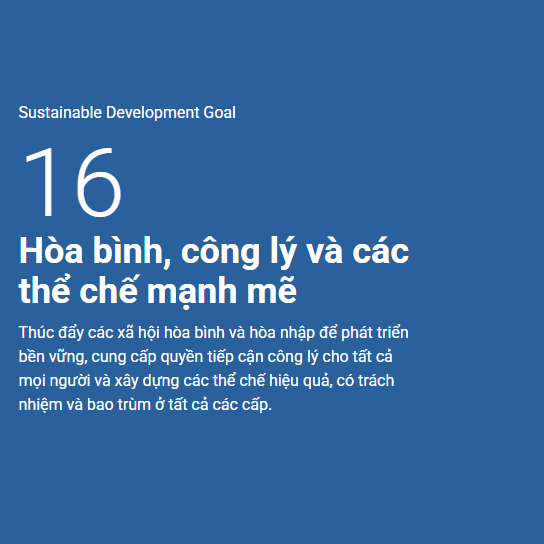 Sustainable Development Goal

16

Hòa bình, công lý và các thể chế mạnh mẽ

Thúc đẩy các xã hội hòa bình và hòa nhập để phát triển bền vững, cung cấp quyền tiếp cận công lý cho tất cả mọi người và xây dựng các thể chế hiệu quả, có trách nhiệm và bao trùm ở tất cả các cấp.